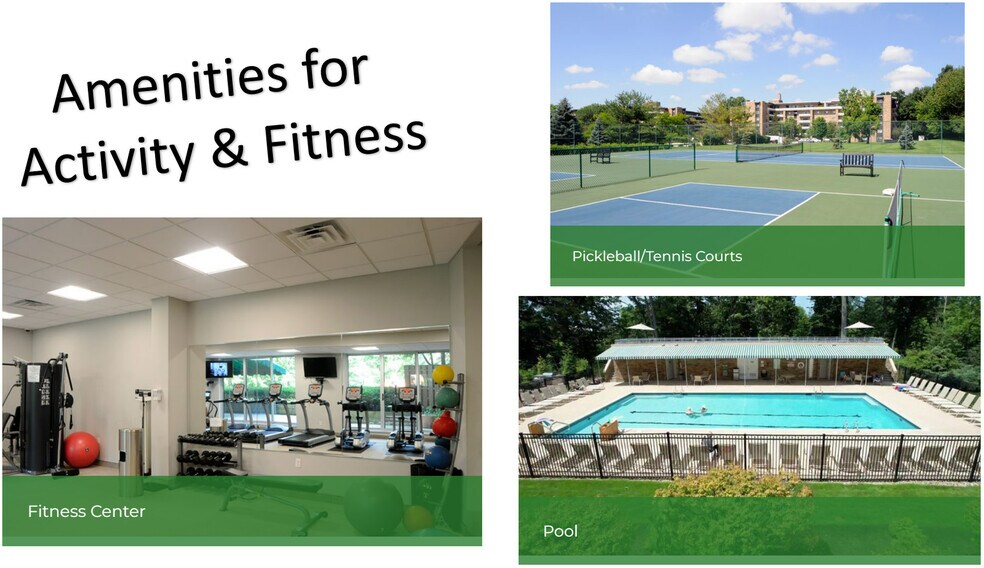 Amenities for Activity & Fitness

Pickleball/Tennis Courts

Fitness Center

Pool